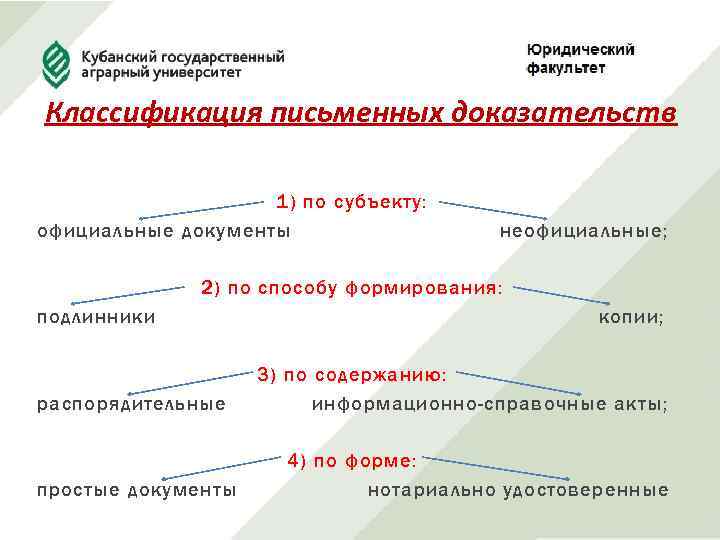 Кубанский государственный аграрный университет

Юридический факультет

Классификация письменных доказательств

1) по субъекту:

официальные документы

неофициальные;

2) по способу формирования:

подлинники

копии;

3) по содержанию:

распорядительные

информационно-справочные акты;

4) по форме:

простые документы

нотариально удостоверенные